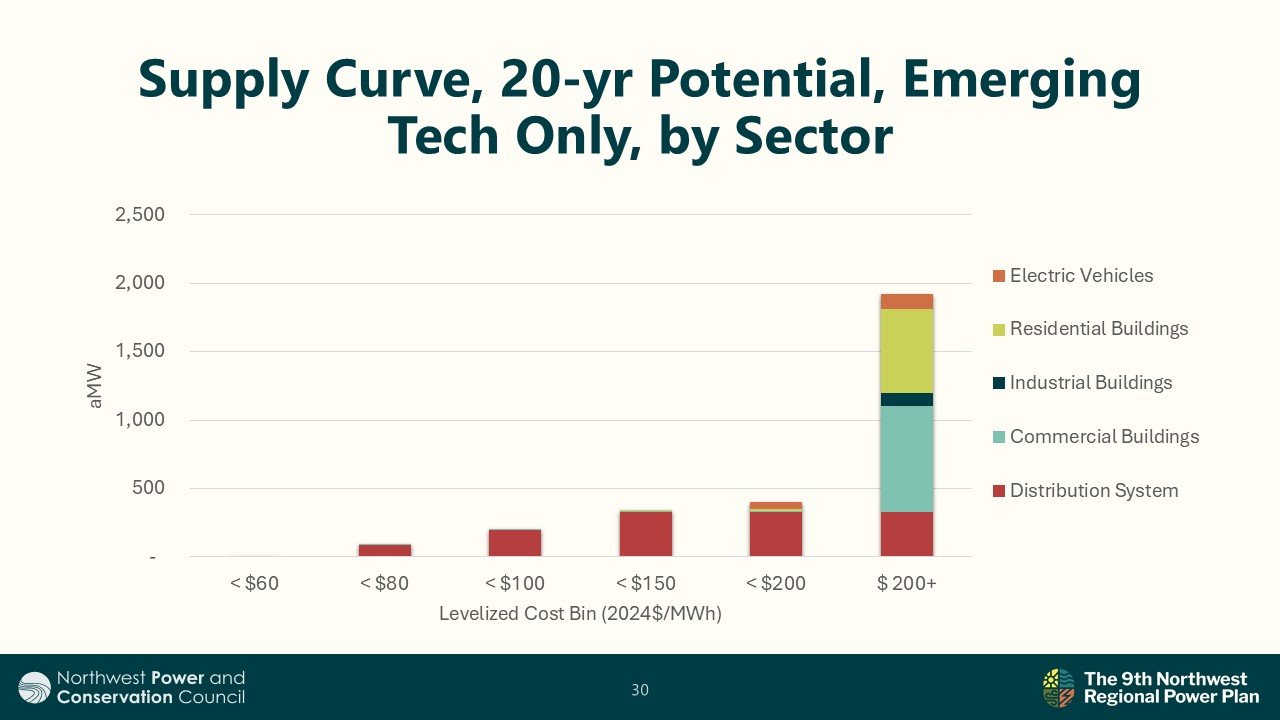 Supply Curve, 20-yr Potential, Emerging Tech Only, by Sector

2,500
2,000
1,500
1,000
500
-

aMW

< $60
< $80
< $100
< $150
< $200
$ 200+

Levelized Cost Bin (2024$/MWh)

Electric Vehicles
Residential Buildings
Industrial Buildings
Commercial Buildings
Distribution System

Northwest Power and Conservation Council

30

The 9th Northwest Regional Power Plan